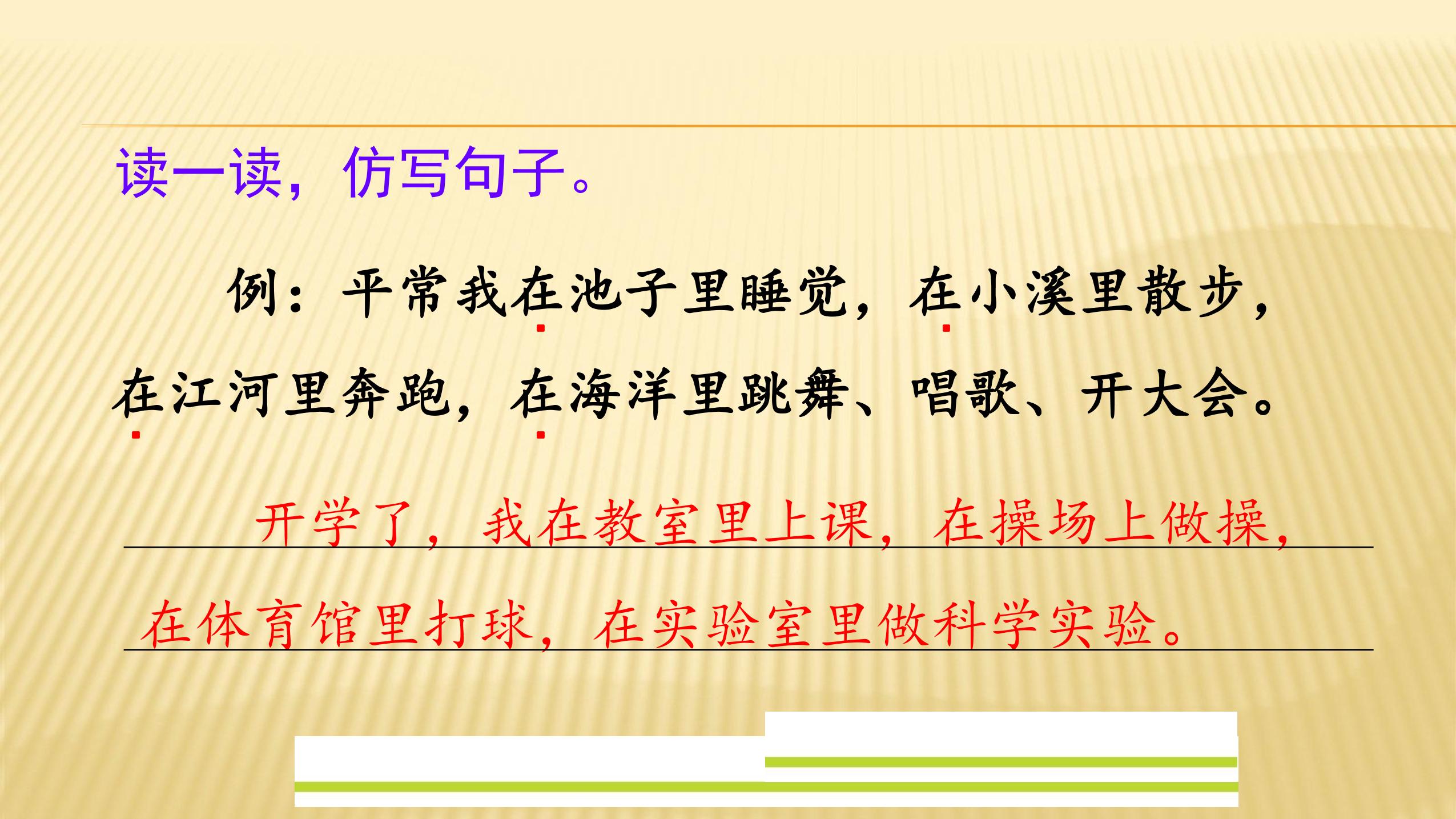 读一读，仿写句子。

例：平常我在池子里睡觉，在小溪里散步，在江河里奔跑，在海洋里跳舞、唱歌、开大会。

开学了，我在教室里上课，在操场上做操，在体育馆里打球，在实验室里做科学实验。